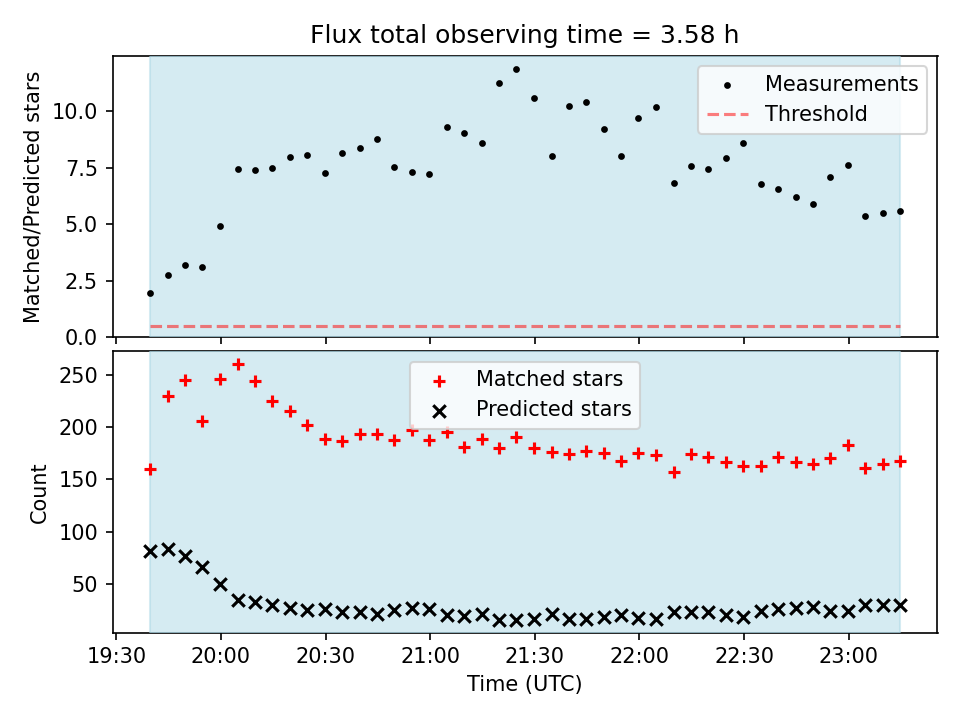 Flux total observing time = 3.58 h

Matched/Predicted stars

10.0
7.5
5.0
2.5
0.0

Measurements
Threshold

Count

250
200
150
100
50

Matched stars
Predicted stars

19:30 20:00 20:30 21:00 21:30 22:00 22:30 23:00

Time (UTC)